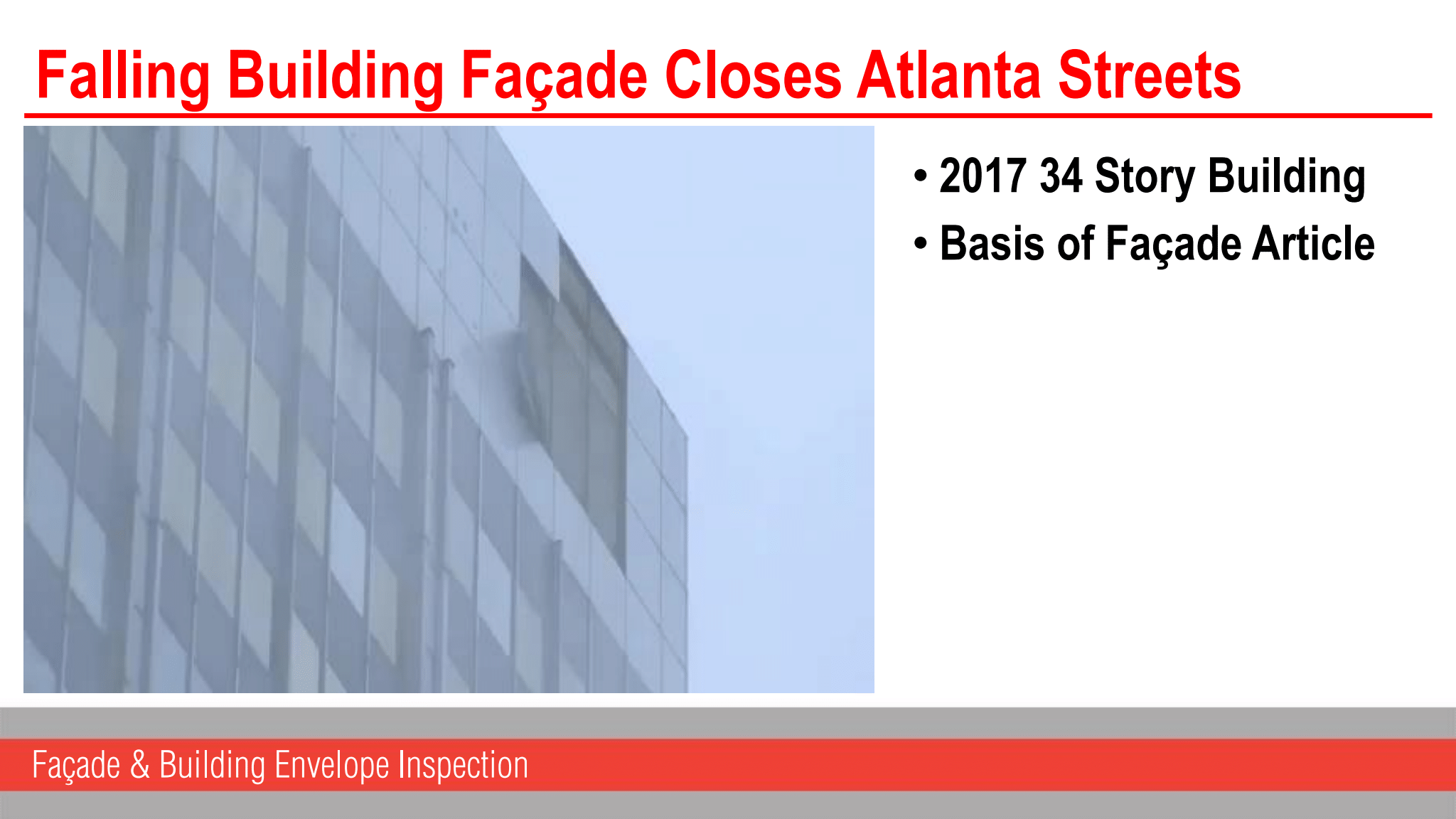 Falling Building Façade Closes Atlanta Streets

• 2017 34 Story Building
• Basis of Façade Article

Façade & Building Envelope Inspection